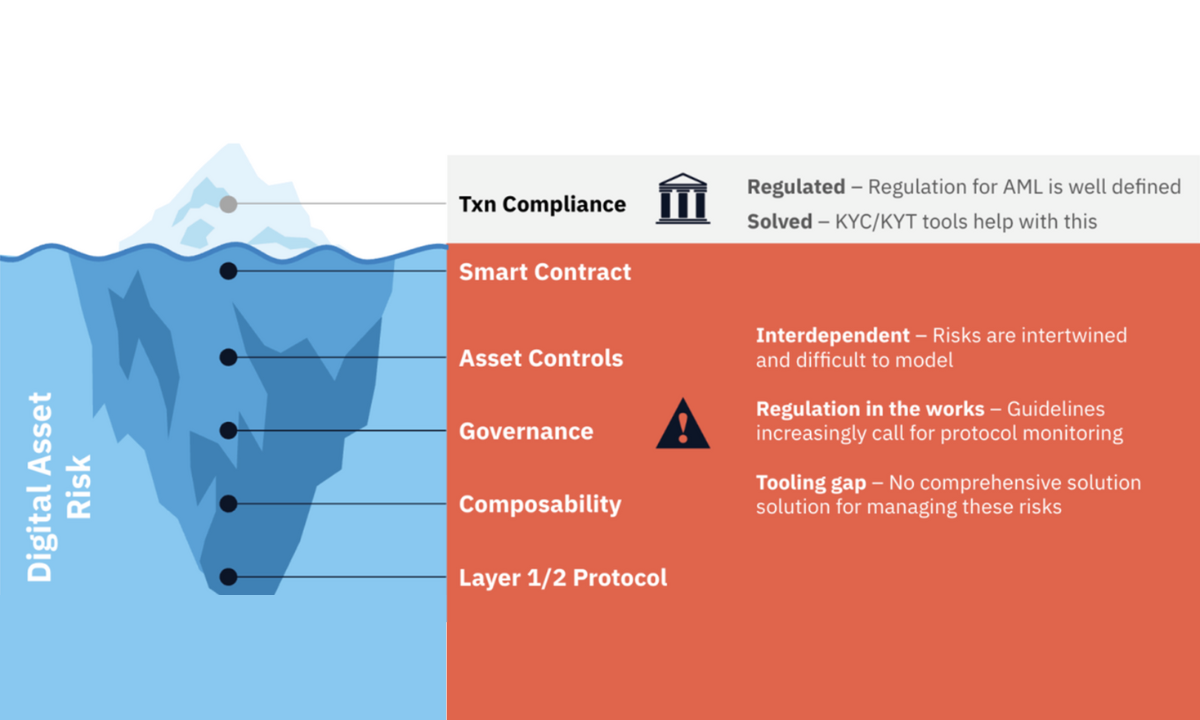 Digital Asset Risk

Txn Compliance

Regulated – Regulation for AML is well defined

Solved – KYC/KYT tools help with this

Smart Contract

Asset Controls

Governance

Composability

Layer 1/2 Protocol

Interdependent – Risks are intertwined and difficult to model

Regulation in the works – Guidelines increasingly call for protocol monitoring

Tooling gap – No comprehensive solution solution for managing these risks